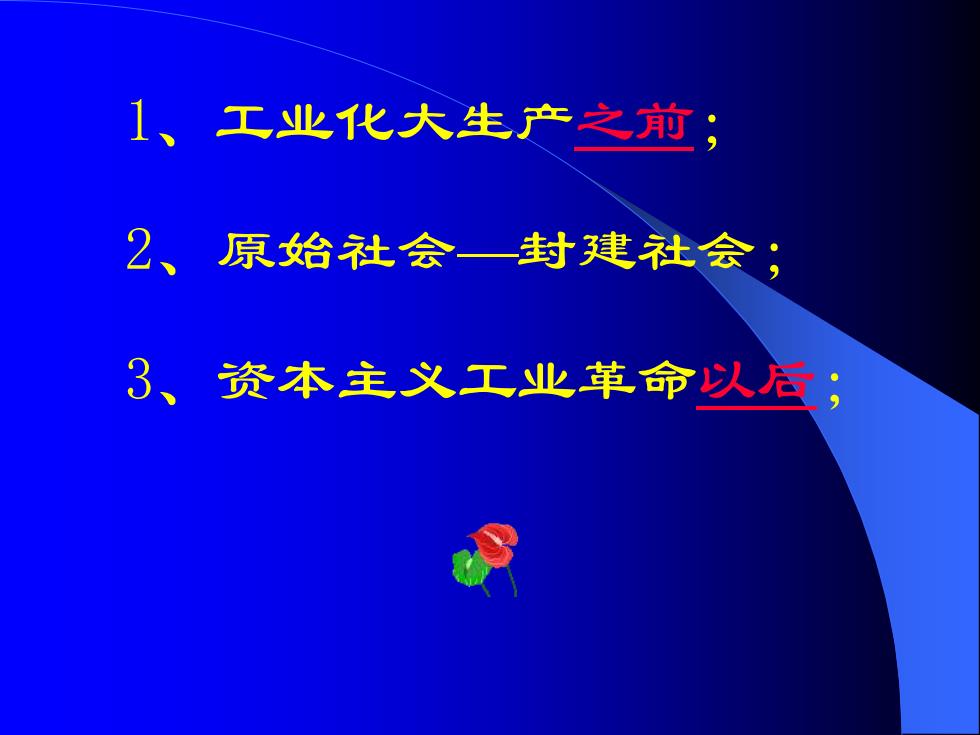 1、工业化大生产之前；

2、原始社会—封建社会；

3、资本主义工业革命以后；